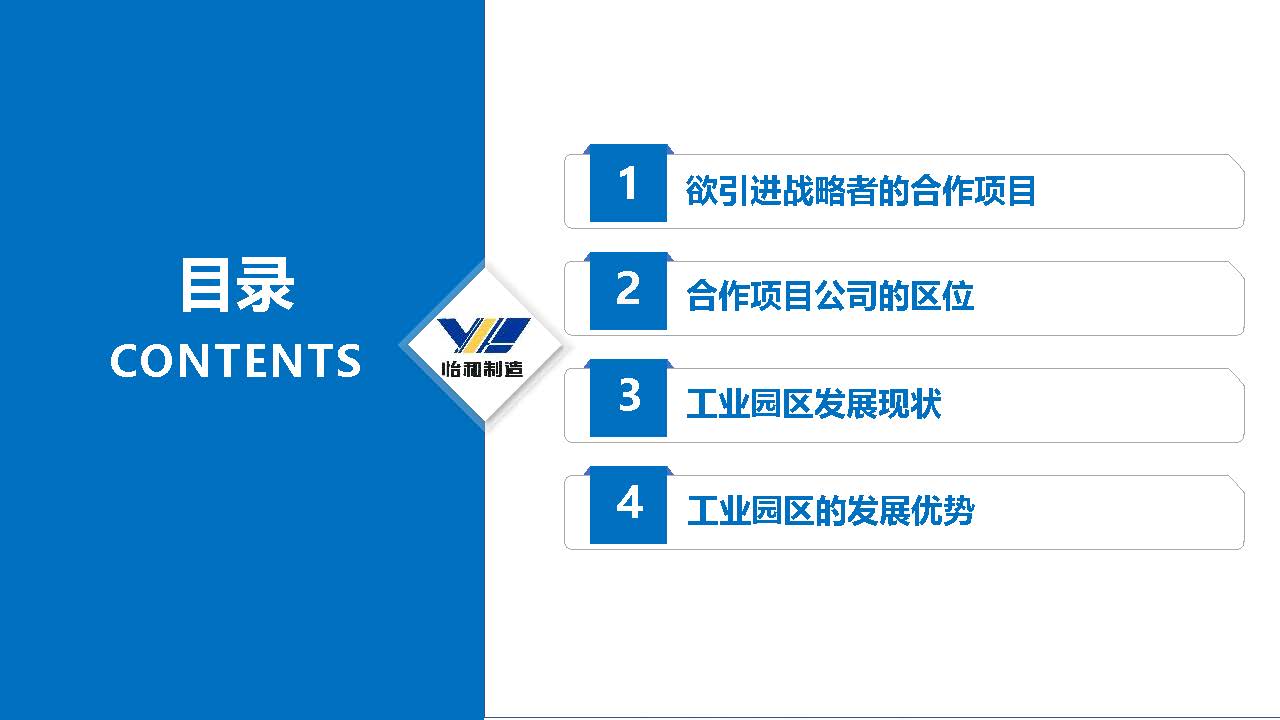 目录
CONTENTS

怡和制造

1 欲引进战略者的合作项目

2 合作项目公司的区位

3 工业园区发展现状

4 工业园区的发展优势